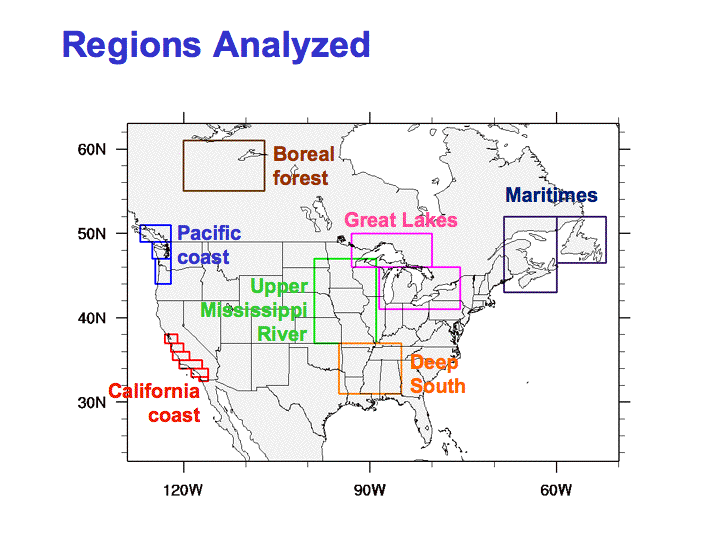 Regions Analyzed

60N
50N
40N
30N

Boreal forest

Maritimes

Great Lakes

Pacific coast

Upper Mississippi River

Deep South

California coast

120W
90W
60W